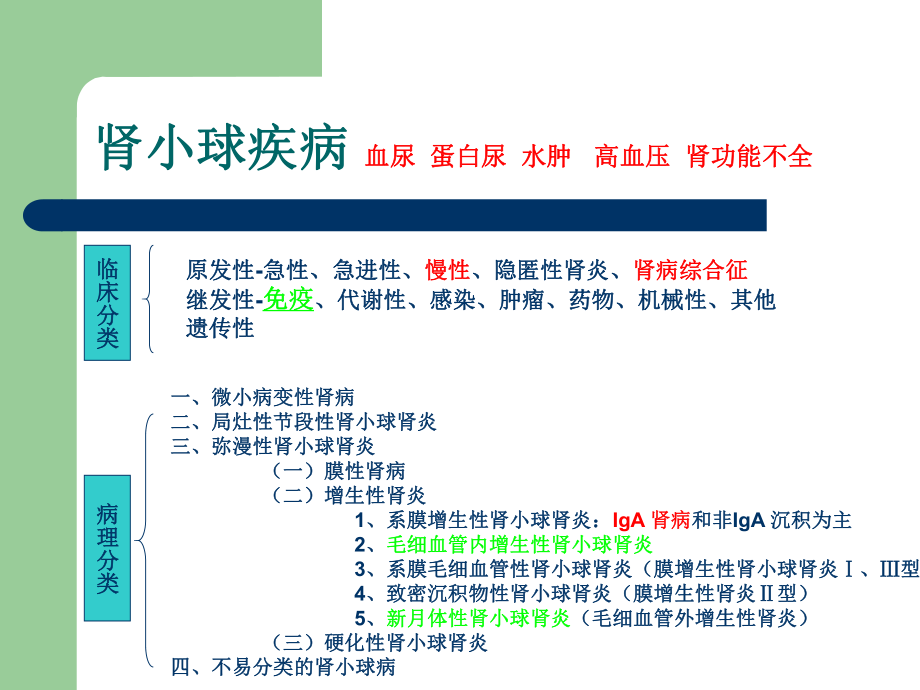 肾小球疾病 血尿 蛋白尿 水肿 高血压 肾功能不全

临床分类

原发性-急性、急进性、慢性、隐匿性肾炎、肾病综合征
继发性-免疫、代谢性、感染、肿瘤、药物、机械性、其他
遗传性

病理分类

一、微小病变性肾病
二、局灶性节段性肾小球肾炎
三、弥漫性肾小球肾炎
（一）膜性肾病
（二）增生性肾炎
1、系膜增生性肾小球肾炎：IgA 肾病和非IgA 沉积为主
2、毛细血管内增生性肾小球肾炎
3、系膜毛细血管性肾小球肾炎（膜增生性肾小球肾炎Ⅰ、Ⅲ型
4、致密沉积物性肾小球肾炎（膜增生性肾炎Ⅱ型）
5、新月体性肾小球肾炎（毛细血管外增生性肾炎）
（三）硬化性肾小球肾炎
四、不易分类的肾小球病